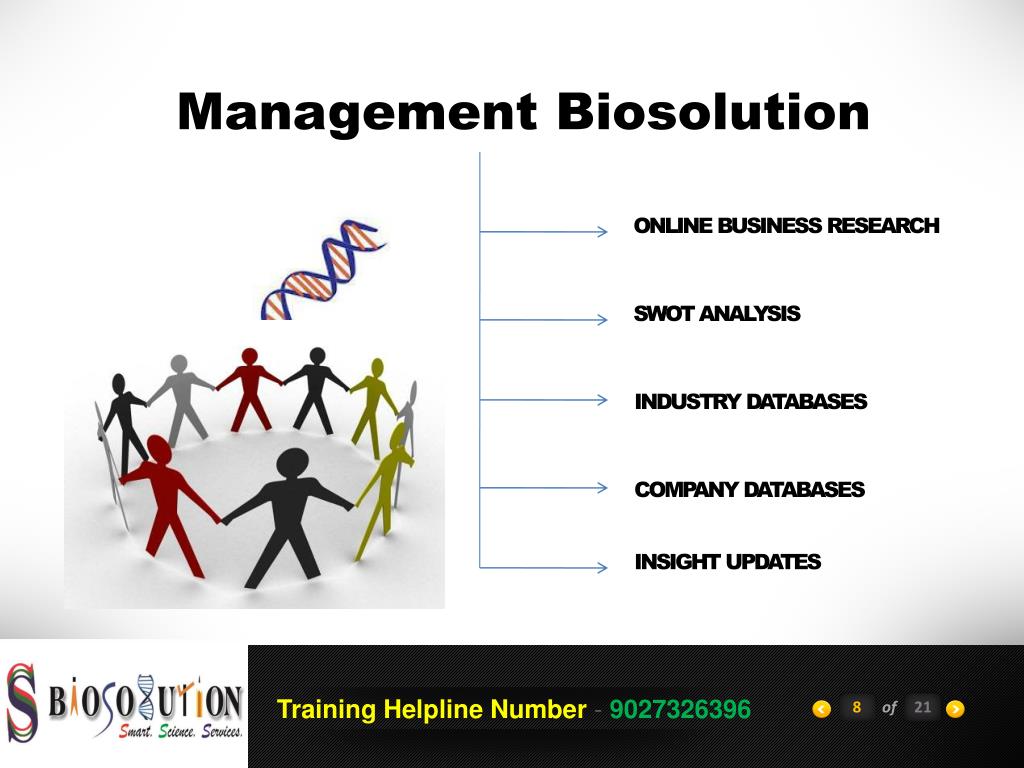 Management Biosolution

ONLINE BUSINESS RESEARCH

SWOT ANALYSIS

INDUSTRY DATABASES

COMPANY DATABASES

INSIGHT UPDATES

S BIOSOLUTION
Smart. Science. Services.

Training Helpline Number - 9027326396

8 of 21